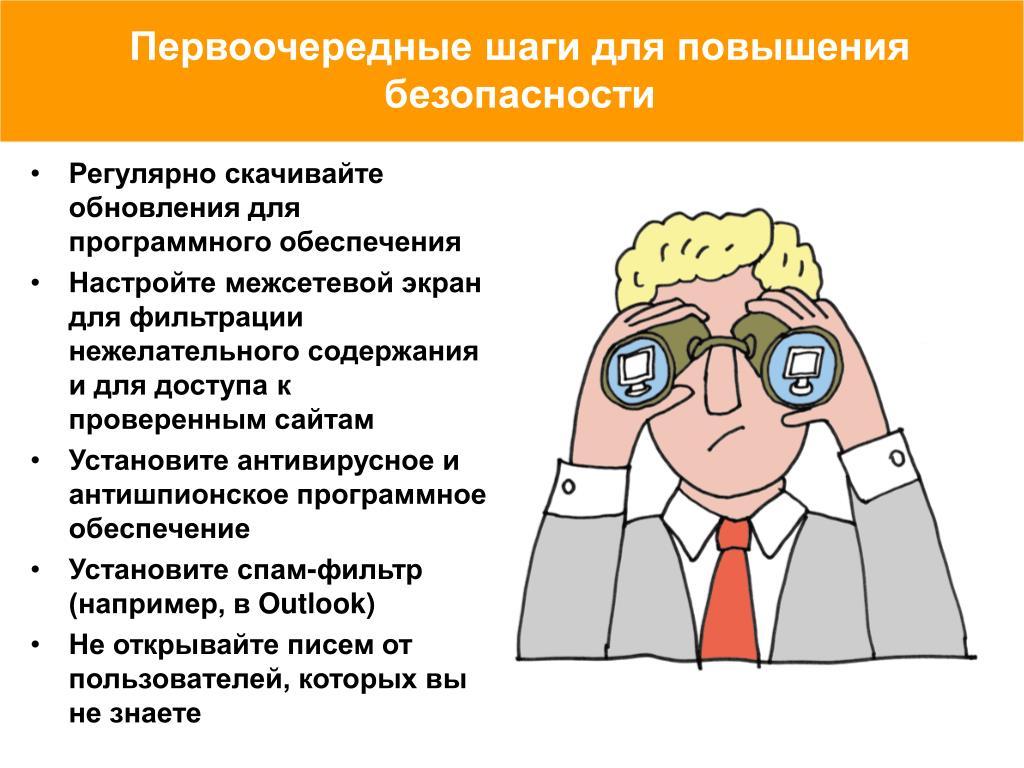 Первоочередные шаги для повышения безопасности

• Регулярно скачивайте обновления для программного обеспечения
• Настройте межсетевой экран для фильтрации нежелательного содержания и для доступа к проверенным сайтам
• Установите антивирусное и антишпионское программное обеспечение
• Установите спам-фильтр (например, в Outlook)
• Не открывайте писем от пользователей, которых вы не знаете